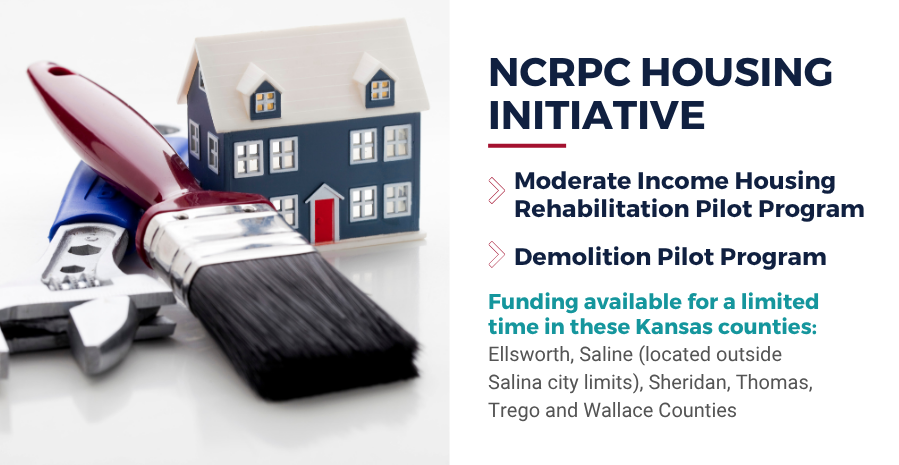 NCRPC HOUSING INITIATIVE

Moderate Income Housing Rehabilitation Pilot Program

Demolition Pilot Program

Funding available for a limited time in these Kansas counties:

Ellsworth, Saline (located outside Salina city limits), Sheridan, Thomas, Trego and Wallace Counties